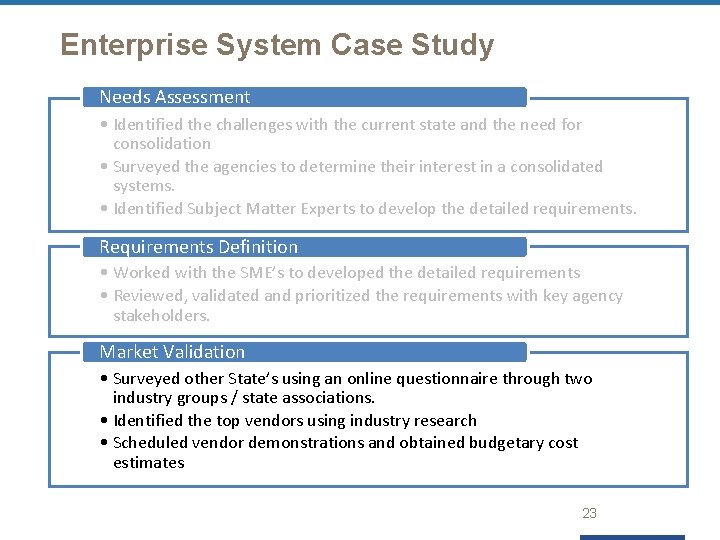 Enterprise System Case Study

Needs Assessment

• Identified the challenges with the current state and the need for consolidation
• Surveyed the agencies to determine their interest in a consolidated systems.
• Identified Subject Matter Experts to develop the detailed requirements.

Requirements Definition

• Worked with the SME's to developed the detailed requirements
• Reviewed, validated and prioritized the requirements with key agency stakeholders.

Market Validation

• Surveyed other State's using an online questionnaire through two industry groups / state associations.
• Identified the top vendors using industry research
• Scheduled vendor demonstrations and obtained budgetary cost estimates

23